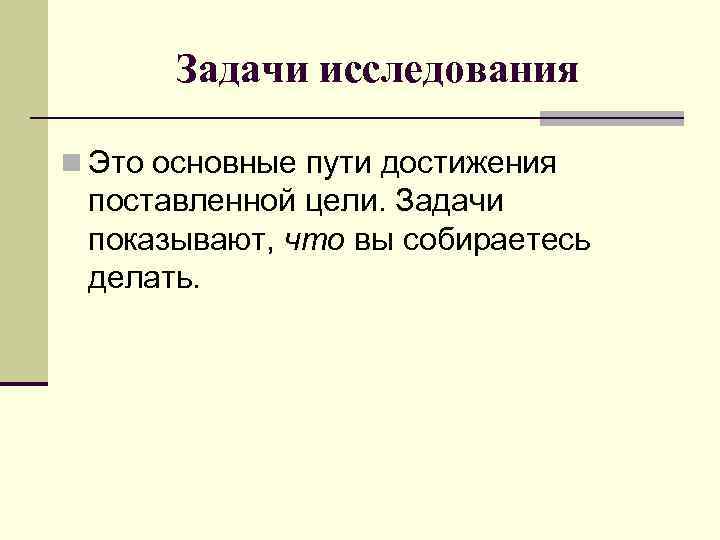 Задачи исследования

Это основные пути достижения поставленной цели. Задачи показывают, что вы собираетесь делать.